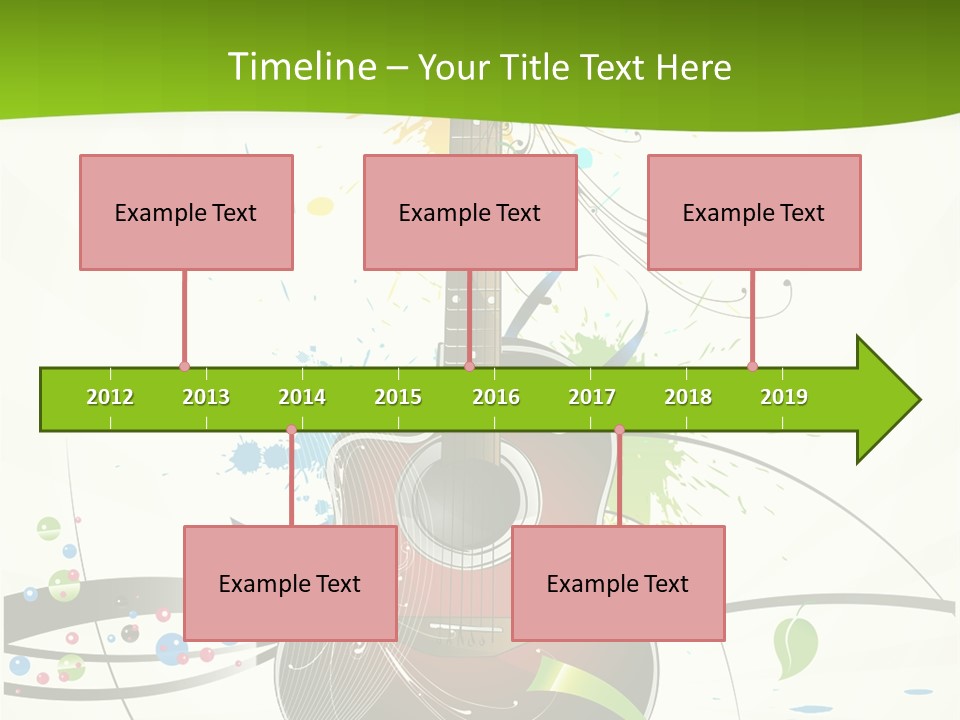 Timeline – Your Title Text Here

Example Text

Example Text

Example Text

2012 2013 2014 2015 2016 2017 2018 2019

Example Text

Example Text